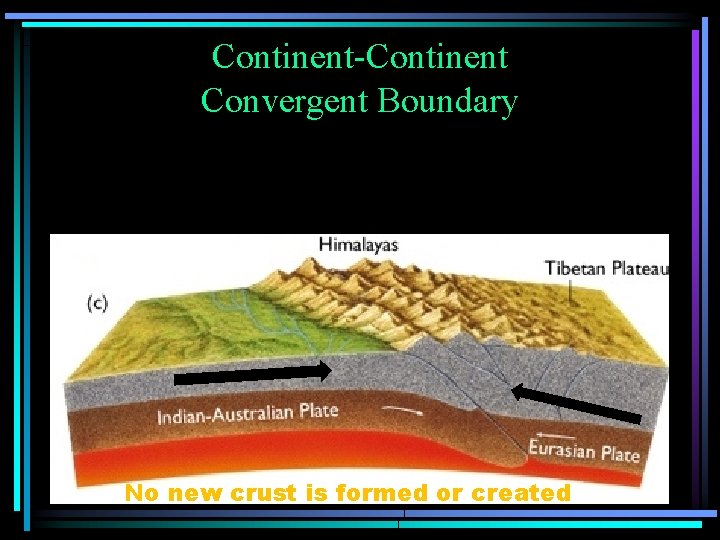 Continent-Continent Convergent Boundary

Himalayas

Tibetan Plateau

(c)

Indian-Australian Plate

Eurasian Plate

No new crust is formed or created